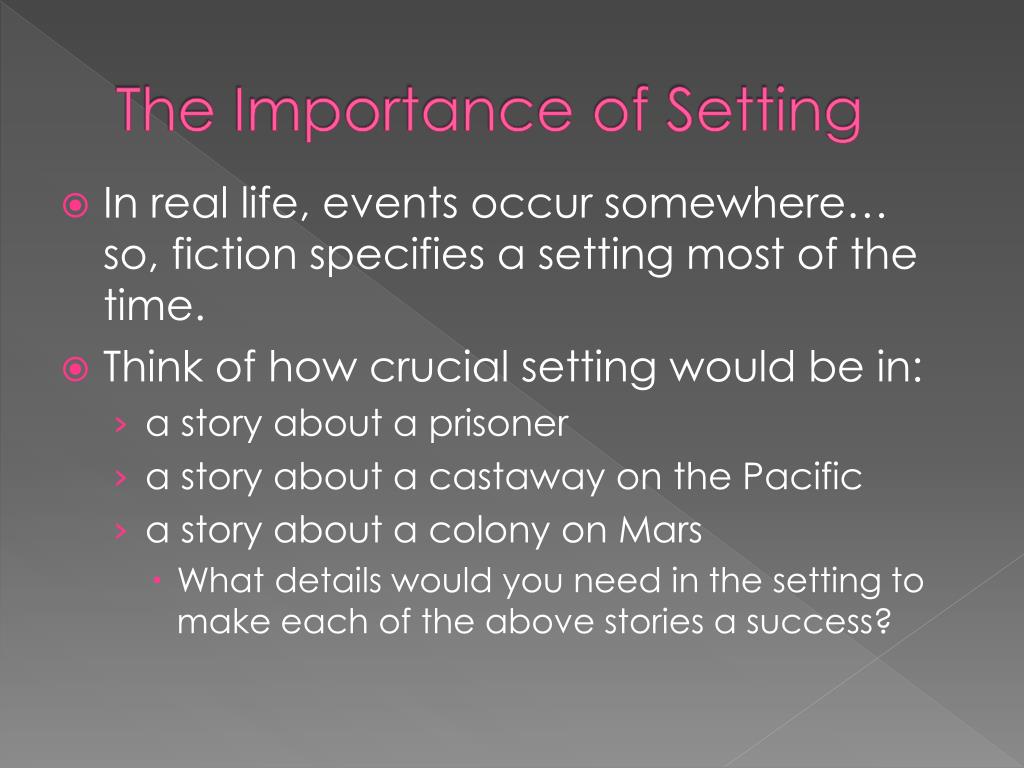 The Importance of Setting

In real life, events occur somewhere… so, fiction specifies a setting most of the time.

Think of how crucial setting would be in:

› a story about a prisoner

› a story about a castaway on the Pacific

› a story about a colony on Mars

What details would you need in the setting to make each of the above stories a success?